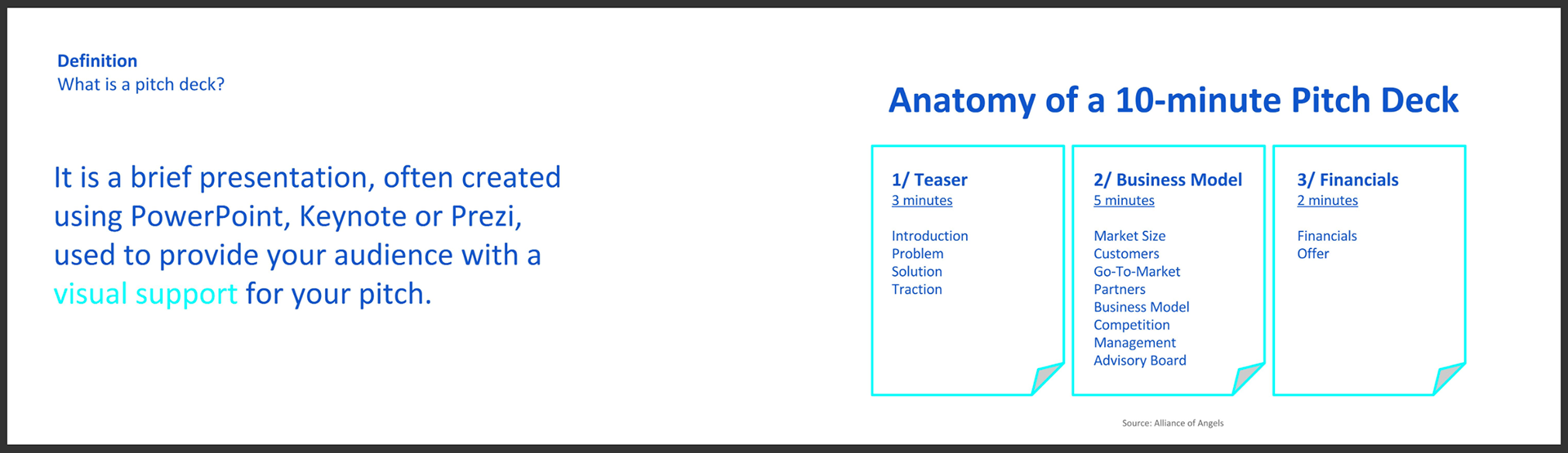 Definition
What is a pitch deck?

It is a brief presentation, often created using PowerPoint, Keynote or Prezi, used to provide your audience with a visual support for your pitch.

Anatomy of a 10-minute Pitch Deck

1/ Teaser
3 minutes

Introduction
Problem
Solution
Traction

2/ Business Model
5 minutes

Market Size
Customers
Go-To-Market
Partners
Business Model
Competition
Management
Advisory Board

3/ Financials
2 minutes

Financials
Offer

Source: Alliance of Angels